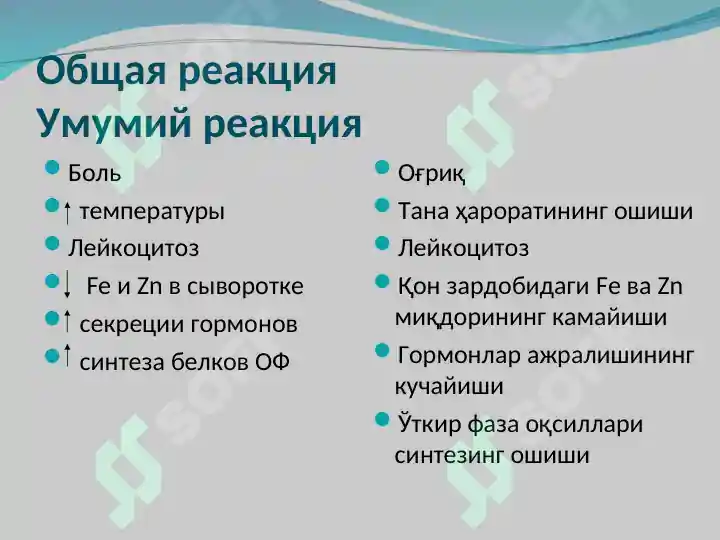 Общая реакция
Умумий реакция

Боль
↑ температуры
Лейкоцитоз
↓ Fe и Zn в сыворотке
↑ секреции гормонов
↑ синтеза белков ОФ

Оғриқ
Тана ҳароратининг ошиши
Лейкоцитоз
Қон зардобидаги Fe ва Zn миқдорининг камайиши
Гормонлар ажралишининг кучайиши
Ўткир фаза оқсиллари синтезинг ошиши